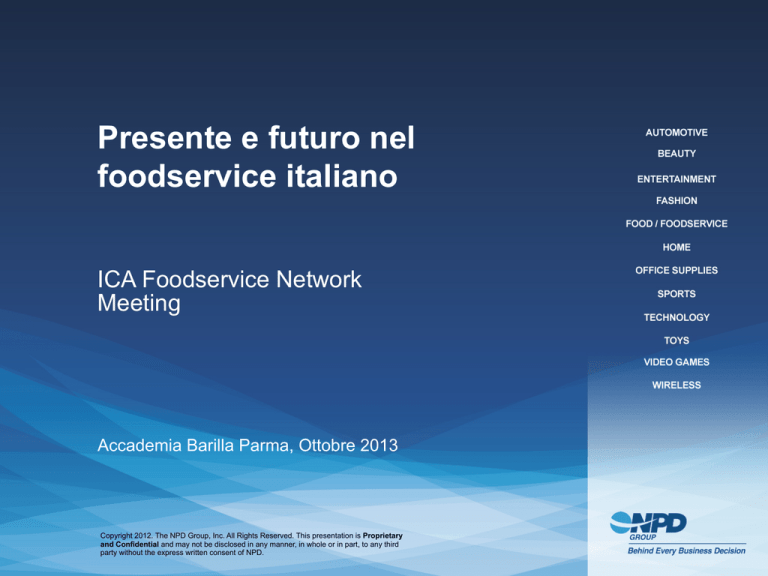 Presente e futuro nel foodservice italiano

ICA Foodservice Network Meeting

Accademia Barilla Parma, Ottobre 2013

Copyright 2012. The NPD Group, Inc. All Rights Reserved. This presentation is Proprietary and Confidential and may not be disclosed in any manner, in whole or in part, to any third party without the express written consent of NPD.

AUTOMOTIVE
BEAUTY
ENTERTAINMENT
FASHION
FOOD / FOODSERVICE
HOME
OFFICE SUPPLIES
SPORTS
TECHNOLOGY
TOYS
VIDEO GAMES
WIRELESS

NPD
GROUP
Behind Every Business Decision